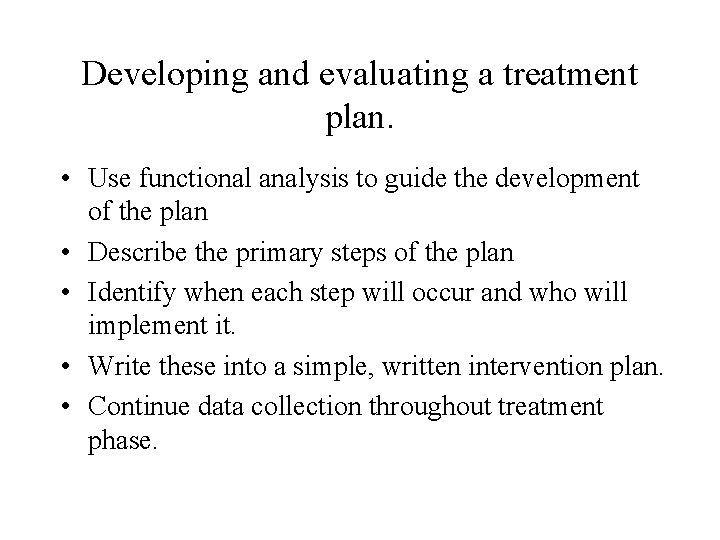 Developing and evaluating a treatment plan.

• Use functional analysis to guide the development of the plan
• Describe the primary steps of the plan
• Identify when each step will occur and who will implement it.
• Write these into a simple, written intervention plan.
• Continue data collection throughout treatment phase.